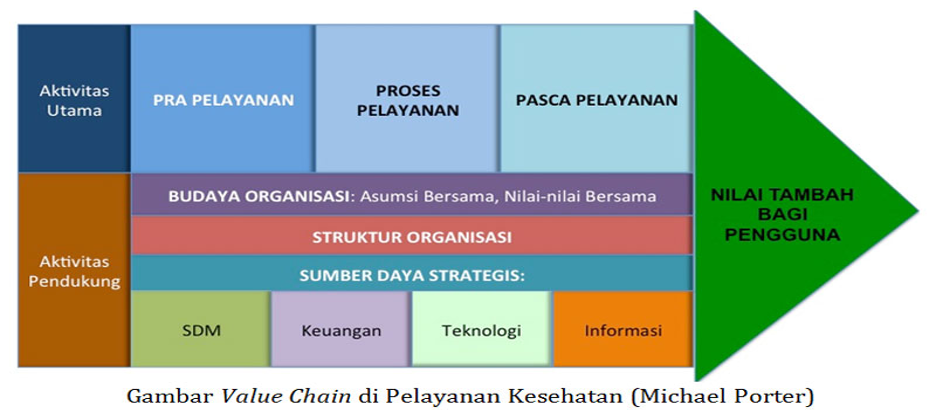 Aktivitas Utama

PRA PELAYANAN

PROSES PELAYANAN

PASCA PELAYANAN

Aktivitas Pendukung

BUDAYA ORGANISASI: Asumsi Bersama, Nilai-nilai Bersama

STRUKTUR ORGANISASI

SUMBER DAYA STRATEGIS:

SDM

Keuangan

Teknologi

Informasi

NILAI TAMBAH BAGI PENGGUNA

Gambar Value Chain di Pelayanan Kesehatan (Michael Porter)